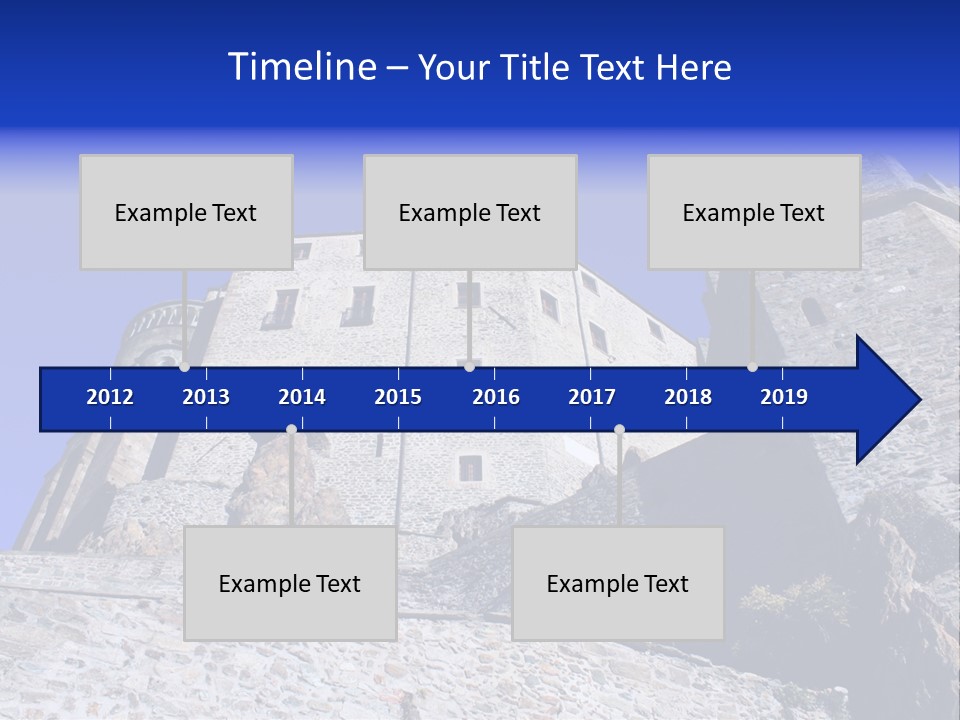 Timeline – Your Title Text Here

Example Text

Example Text

Example Text

2012 2013 2014 2015 2016 2017 2018 2019

Example Text

Example Text